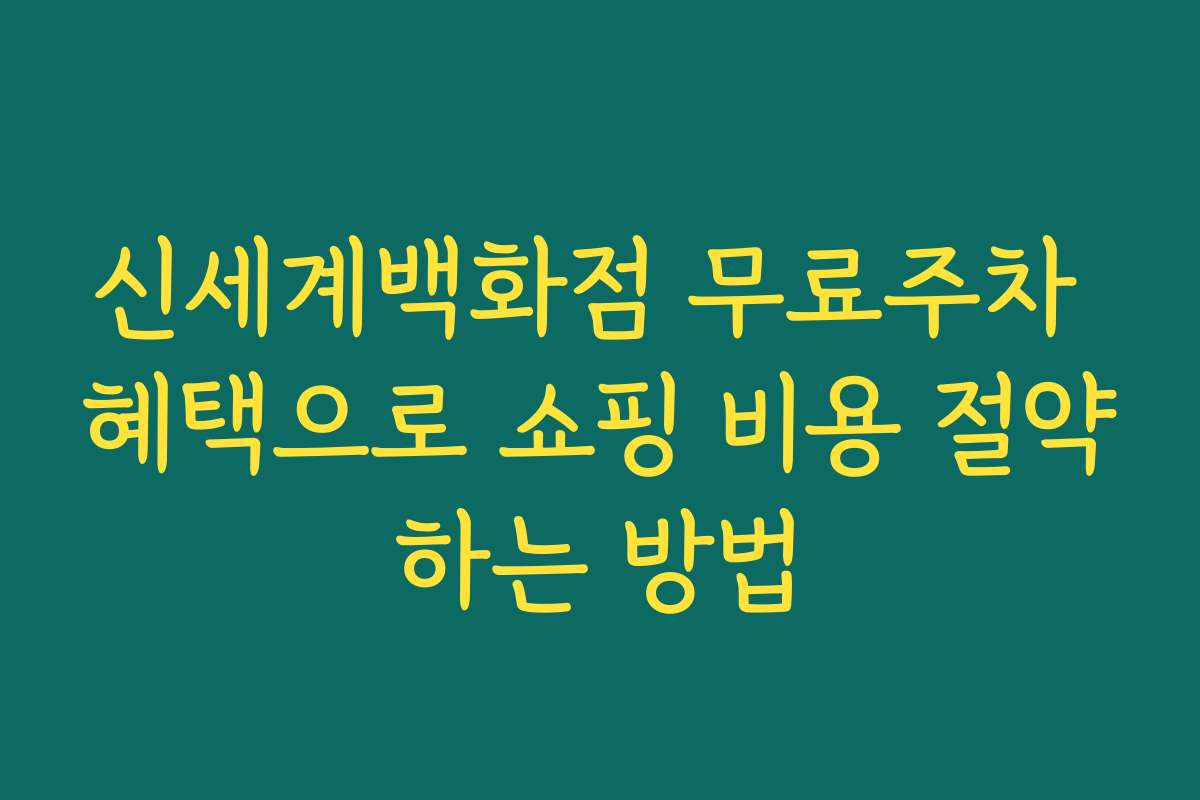 신세계백화점 무료주차 혜택으로 쇼핑 비용 절약하는 방법